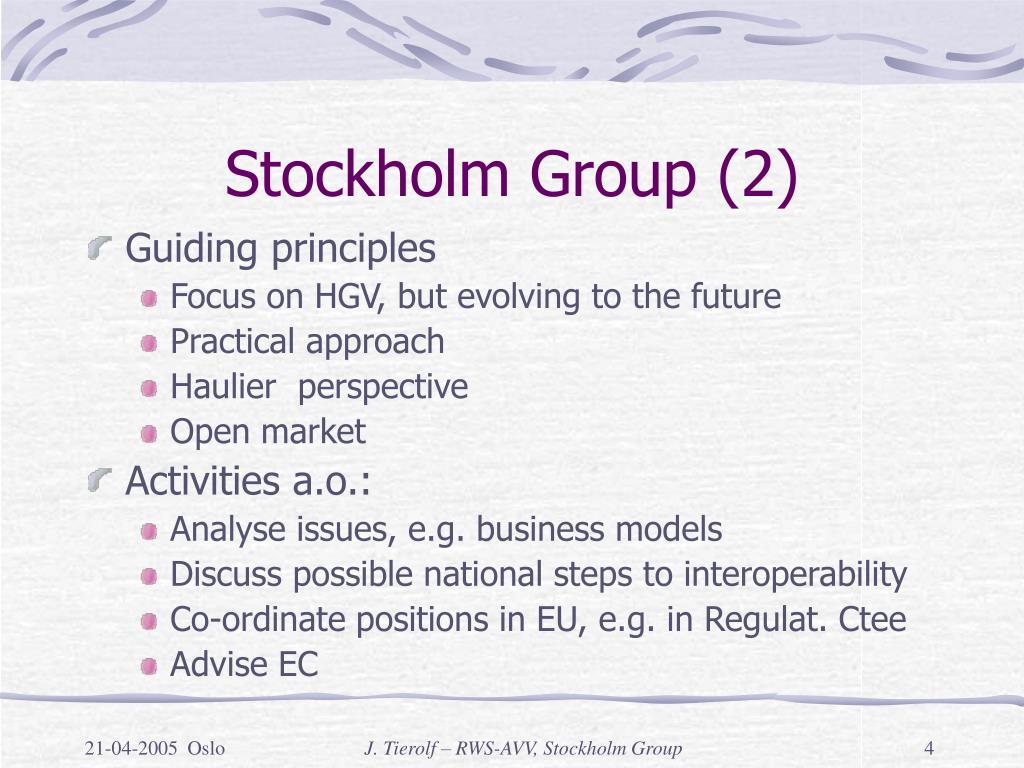 Stockholm Group (2)

Guiding principles
Focus on HGV, but evolving to the future
Practical approach
Haulier perspective
Open market

Activities a.o.:
Analyse issues, e.g. business models
Discuss possible national steps to interoperability
Co-ordinate positions in EU, e.g. in Regulat. Ctee
Advise EC

21-04-2005 Oslo
J. Tierolf – RWS-AVV, Stockholm Group
4